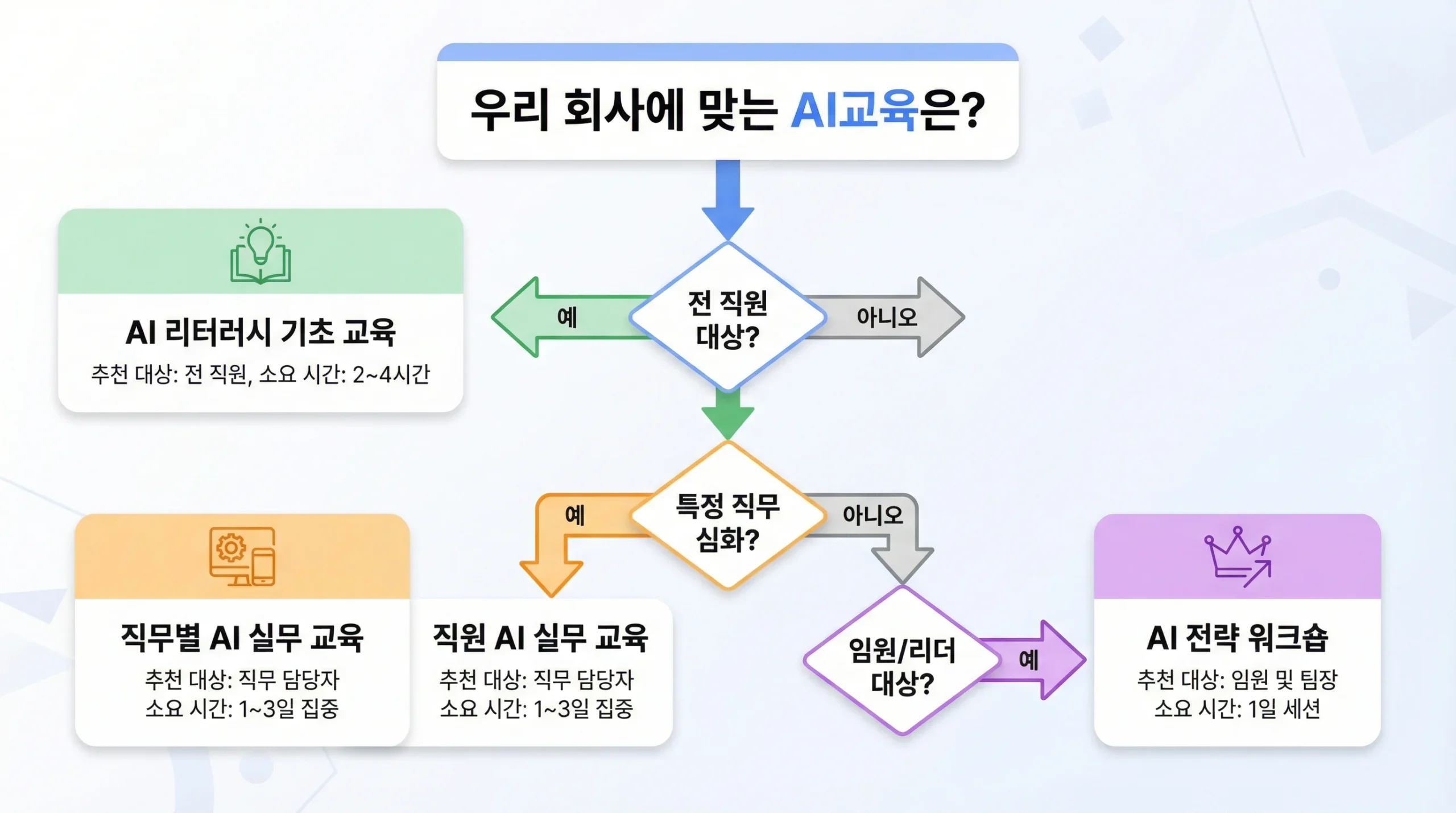 우리 회사에 맞는 AI교육은?

전 직원 대상?

예

아니오

AI 리터러시 기초 교육

추천 대상: 전 직원, 소요 시간: 2~4시간

특정 직무 심화?

예

아니오

직무별 AI 실무 교육

추천 대상: 직무 담당자
소요 시간: 1~3일 집중

직원 AI 실무 교육

추천 대상: 직무 담당자
소요 시간: 1~3일 집중

임원/리더 대상?

예

AI 전략 워크숍

추천 대상: 임원 및 팀장
소요 시간: 1일 세션